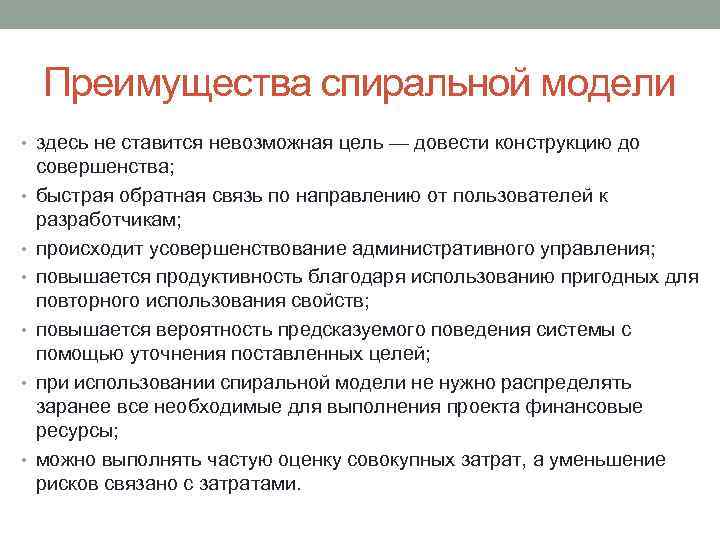 Преимущества спиральной модели

• здесь не ставится невозможная цель — довести конструкцию до совершенства;
• быстрая обратная связь по направлению от пользователей к разработчикам;
• происходит усовершенствование административного управления;
• повышается продуктивность благодаря использованию пригодных для повторного использования свойств;
• повышается вероятность предсказуемого поведения системы с помощью уточнения поставленных целей;
• при использовании спиральной модели не нужно распределять заранее все необходимые для выполнения проекта финансовые ресурсы;
• можно выполнять частую оценку совокупных затрат, а уменьшение рисков связано с затратами.